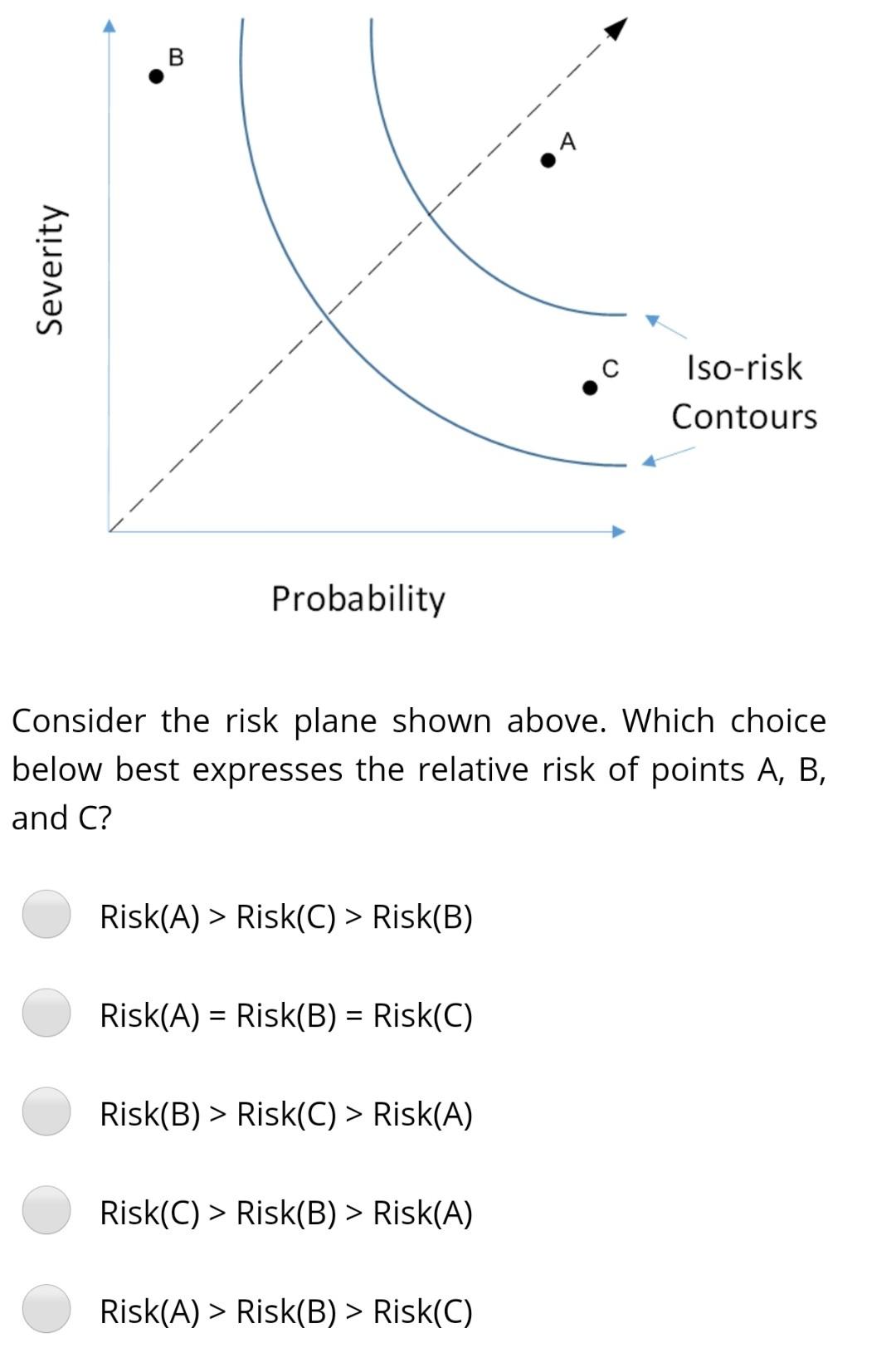 Severity

B

A

C

Iso-risk Contours

Probability

Consider the risk plane shown above. Which choice below best expresses the relative risk of points A, B, and C?

Risk(A) > Risk(C) > Risk(B)

Risk(A) = Risk(B) = Risk(C)

Risk(B) > Risk(C) > Risk(A)

Risk(C) > Risk(B) > Risk(A)

Risk(A) > Risk(B) > Risk(C)